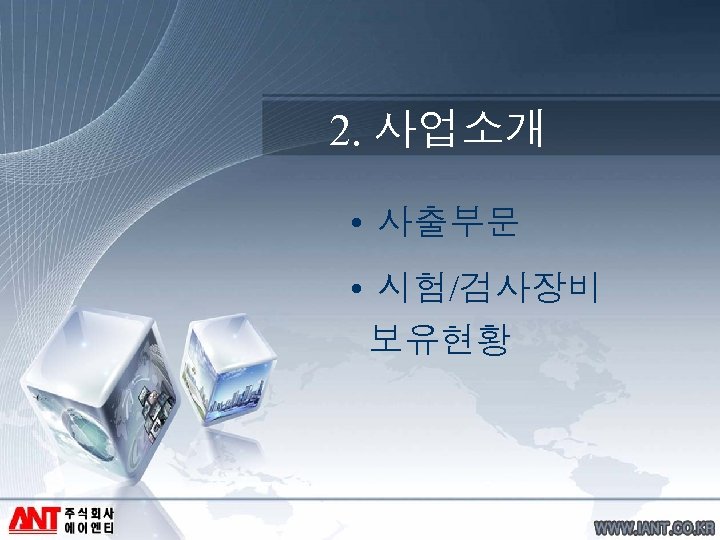 2. 사업소개

• 사출부문

• 시험/검사장비 보유현황

ANT 주식회사 에이엔티

WWW.IANT.CO.KR